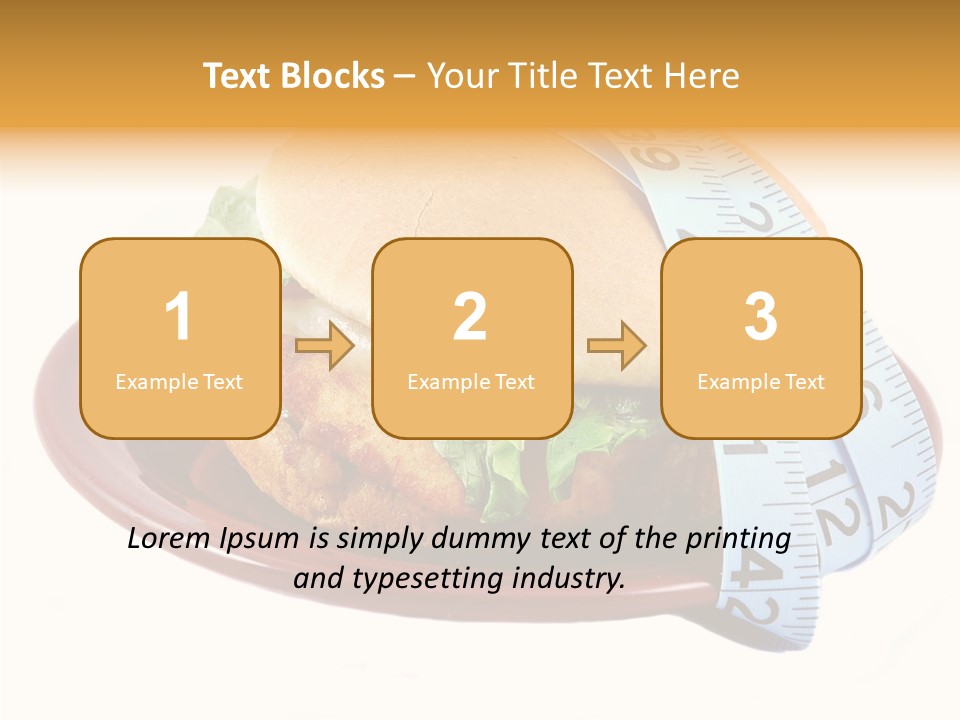 Text Blocks – Your Title Text Here

1
Example Text

2
Example Text

3
Example Text

Lorem Ipsum is simply dummy text of the printing and typesetting industry.